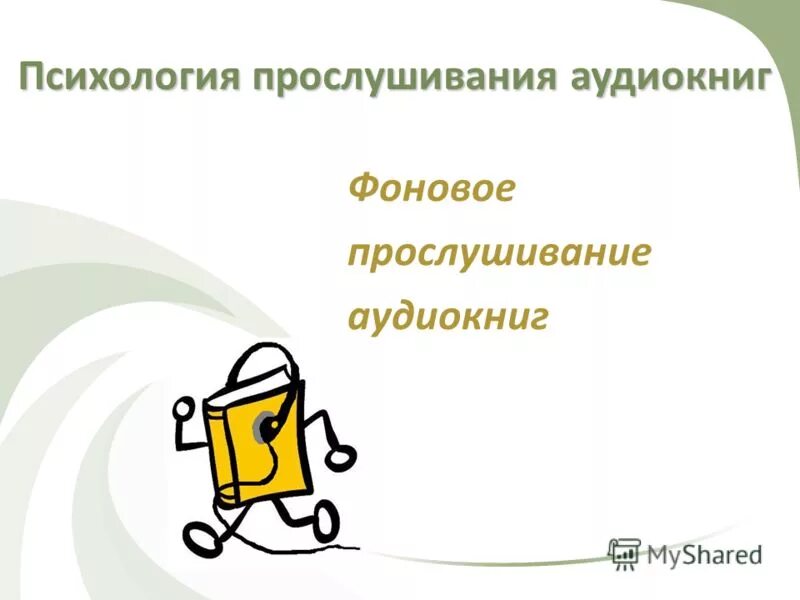 Психология прослушивания аудиокниг

Фоновое прослушивание аудиокниг

MyShared